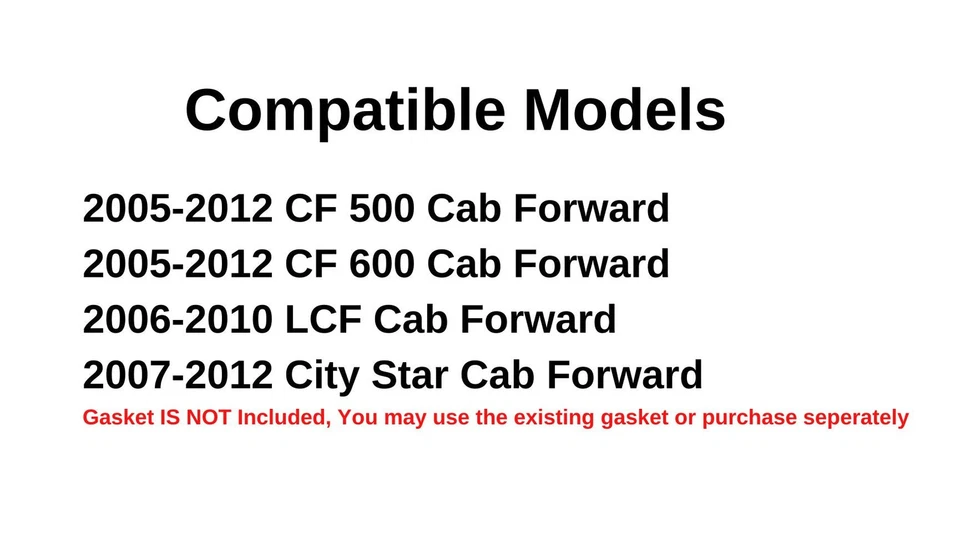 Compatible Models

2005-2012 CF 500 Cab Forward
2005-2012 CF 600 Cab Forward
2006-2010 LCF Cab Forward
2007-2012 City Star Cab Forward
Gasket IS NOT Included, You may use the existing gasket or purchase seperately